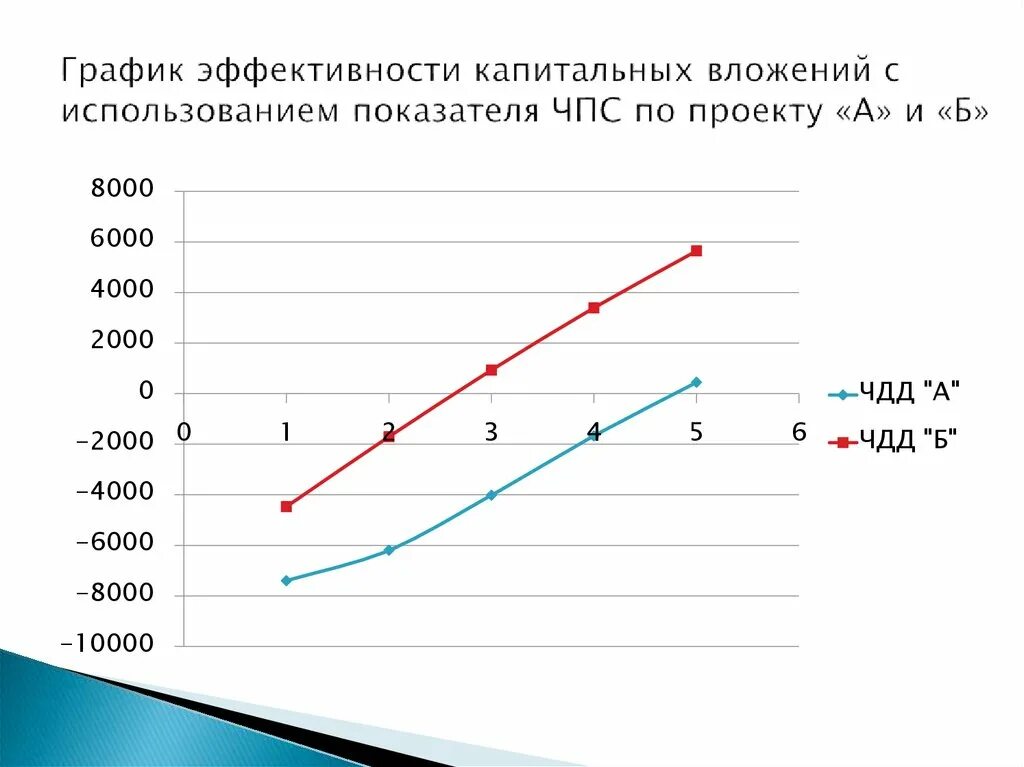 График эффективности капитальных вложений с использованием показателя ЧПС по проекту «А» и «Б»

8000
6000
4000
2000
0
-2000
-4000
-6000
-8000
-10000

0 1 2 3 4 5 6

ЧДД "А"
ЧДД "Б"